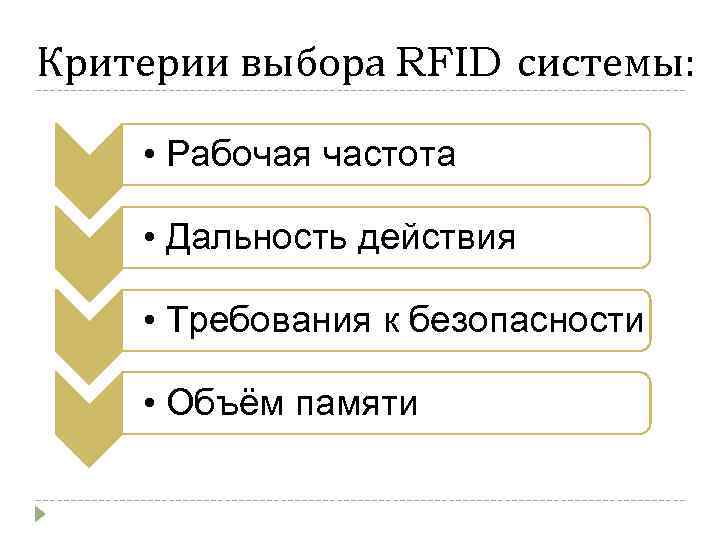 Критерии выбора RFID системы:

• Рабочая частота

• Дальность действия

• Требования к безопасности

• Объём памяти